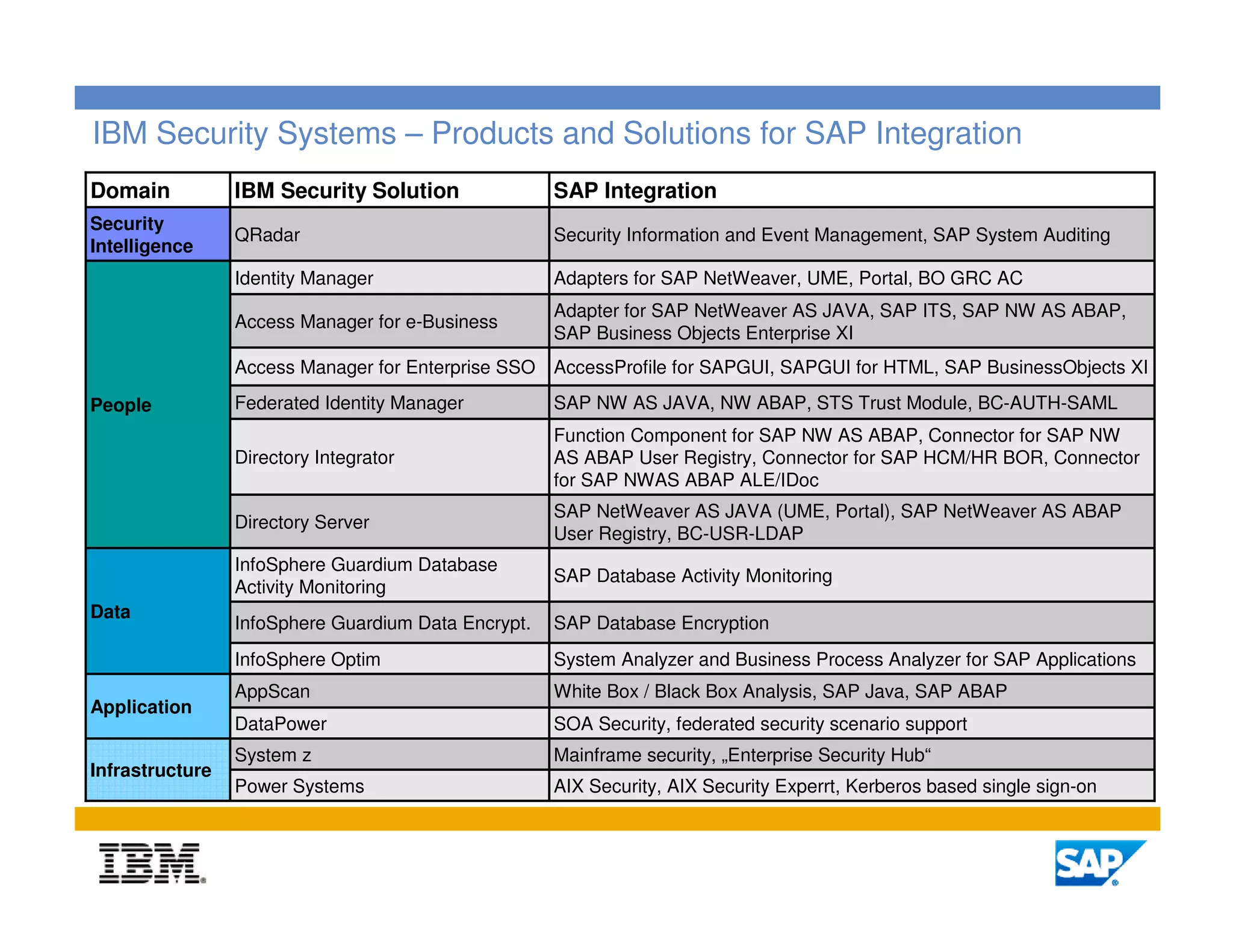 IBM Security Systems – Products and Solutions for SAP Integration

| Domain | IBM Security Solution | SAP Integration |
|---|---|---|
| Security Intelligence | QRadar | Security Information and Event Management, SAP System Auditing |
| People | Identity Manager | Adapters for SAP NetWeaver, UME, Portal, BO GRC AC |
| | Access Manager for e-Business | Adapter for SAP NetWeaver AS JAVA, SAP ITS, SAP NW AS ABAP, SAP Business Objects Enterprise XI |
| | Access Manager for Enterprise SSO | AccessProfile for SAPGUI, SAPGUI for HTML, SAP BusinessObjects XI |
| | Federated Identity Manager | SAP NW AS JAVA, NW ABAP, STS Trust Module, BC-AUTH-SAML |
| | Directory Integrator | Function Component for SAP NW AS ABAP, Connector for SAP NW AS ABAP User Registry, Connector for SAP HCM/HR BOR, Connector for SAP NWAS ABAP ALE/IDoc |
| | Directory Server | SAP NetWeaver AS JAVA (UME, Portal), SAP NetWeaver AS ABAP User Registry, BC-USR-LDAP |
| Data | InfoSphere Guardium Database Activity Monitoring | SAP Database Activity Monitoring |
| | InfoSphere Guardium Data Encrypt. | SAP Database Encryption |
| | InfoSphere Optim | System Analyzer and Business Process Analyzer for SAP Applications |
| Application | AppScan | White Box / Black Box Analysis, SAP Java, SAP ABAP |
| | DataPower | SOA Security, federated security scenario support |
| Infrastructure | System z | Mainframe security, „Enterprise Security Hub“ |
| | Power Systems | AIX Security, AIX Security Experrt, Kerberos based single sign-on |

IBM

SAP